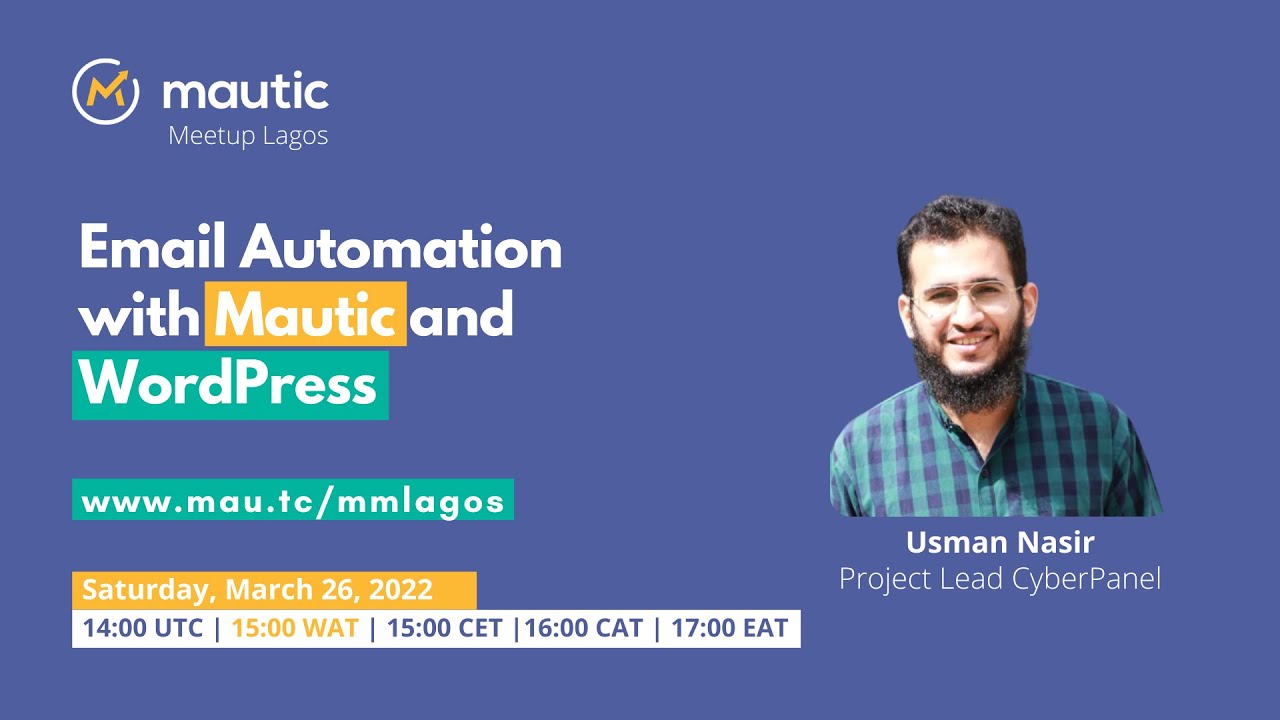 mautic
Meetup Lagos

Email Automation with Mautic and WordPress

www.mau.tc/mmlagos

Saturday, March 26, 2022
14:00 UTC | 15:00 WAT | 15:00 CET |16:00 CAT | 17:00 EAT

Usman Nasir
Project Lead CyberPanel